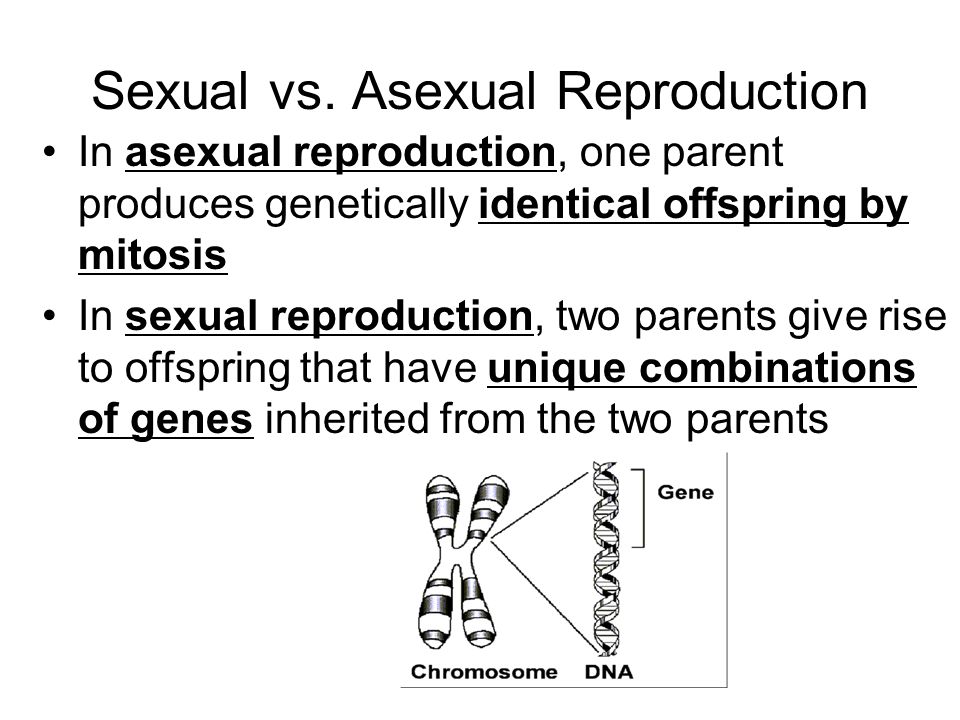 Sexual vs. Asexual Reproduction

• In asexual reproduction, one parent produces genetically identical offspring by mitosis

• In sexual reproduction, two parents give rise to offspring that have unique combinations of genes inherited from the two parents

Gene

Chromosome DNA